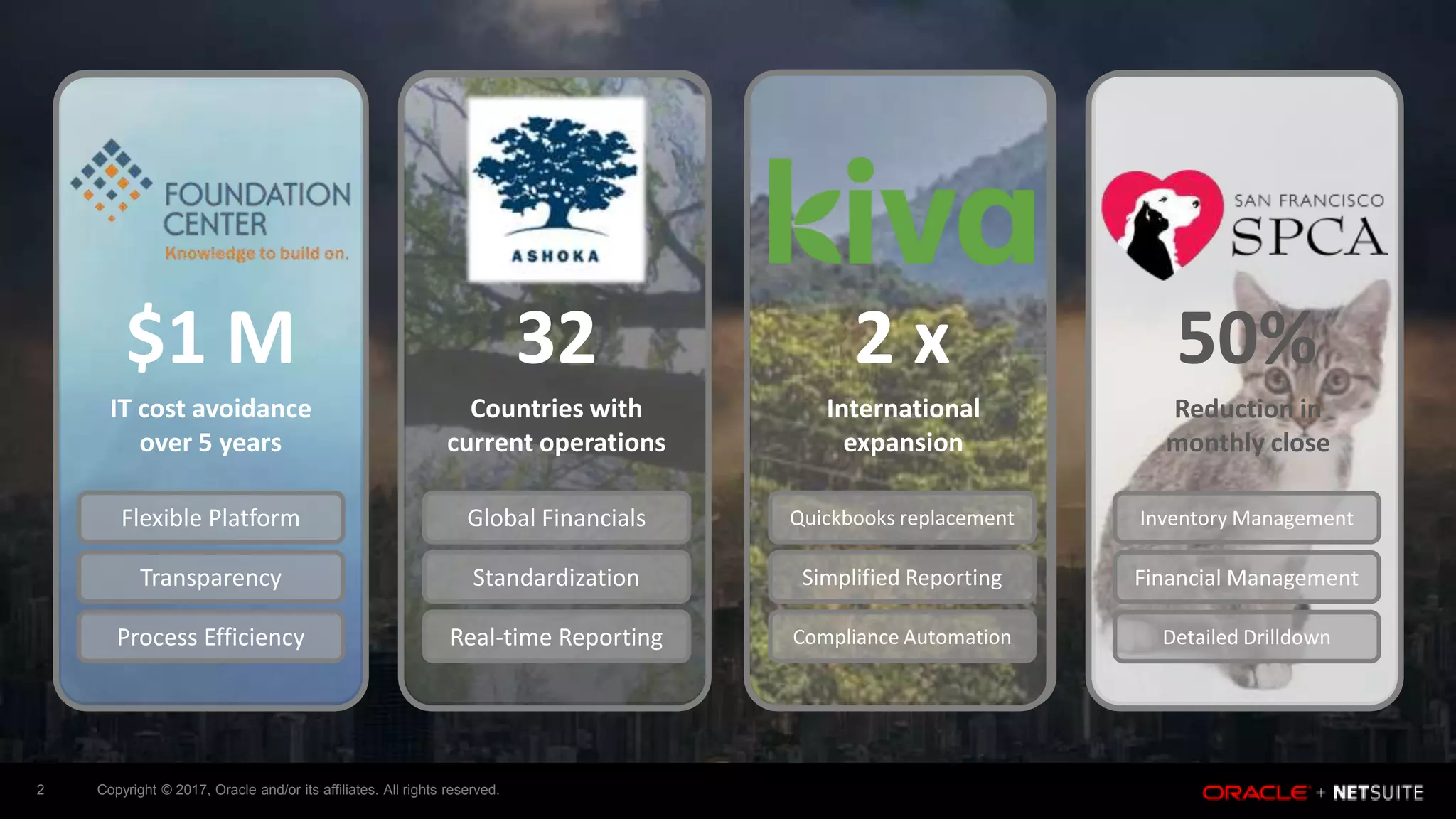 FOUNDATION CENTER
Knowledge to build on.

$1 M

IT cost avoidance over 5 years

Flexible Platform

Transparency

Process Efficiency

ASHOKA

32

Countries with current operations

Global Financials

Standardization

Real-time Reporting

kiva

2 x

International expansion

Quickbooks replacement

Simplified Reporting

Compliance Automation

SAN FRANCISCO SPCA

50%

Reduction in monthly close

Inventory Management

Financial Management

Detailed Drilldown

2 Copyright © 2017, Oracle and/or its affiliates. All rights reserved.

ORACLE + NETSUITE